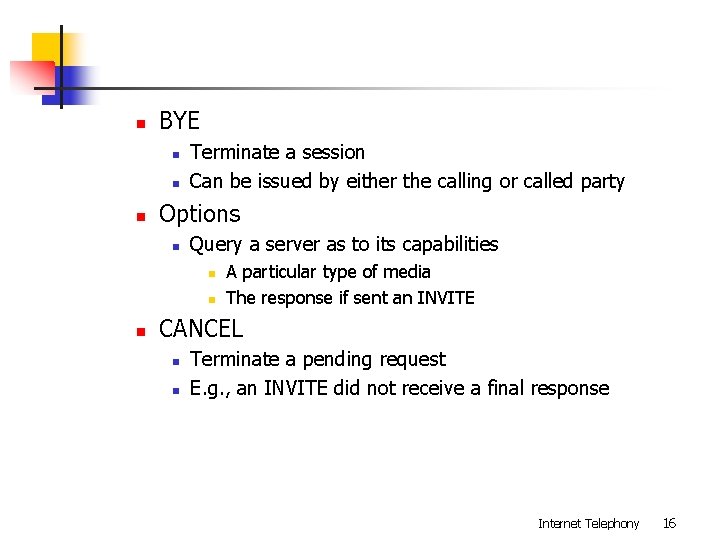 - BYE
  - Terminate a session
  - Can be issued by either the calling or called party
- Options
  - Query a server as to its capabilities
    - A particular type of media
    - The response if sent an INVITE
- CANCEL
  - Terminate a pending request
  - E.g., an INVITE did not receive a final response

Internet Telephony 16